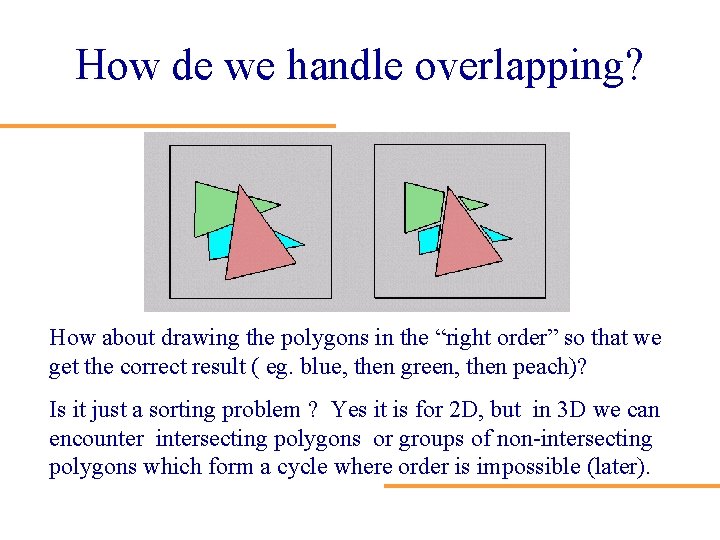 How de we handle overlapping?

How about drawing the polygons in the “right order” so that we get the correct result ( eg. blue, then green, then peach)?

Is it just a sorting problem ? Yes it is for 2D, but in 3D we can encounter intersecting polygons or groups of non-intersecting polygons which form a cycle where order is impossible (later).